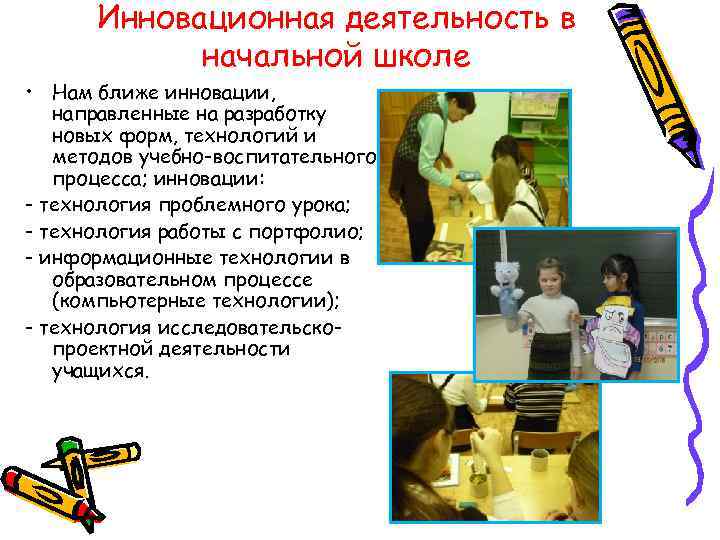 Инновационная деятельность в начальной школе

• Нам ближе инновации, направленные на разработку новых форм, технологий и методов учебно-воспитательного процесса; инновации:

- технология проблемного урока;

- технология работы с портфолио;

- информационные технологии в образовательном процессе (компьютерные технологии);

- технология исследовательско-проектной деятельности учащихся.